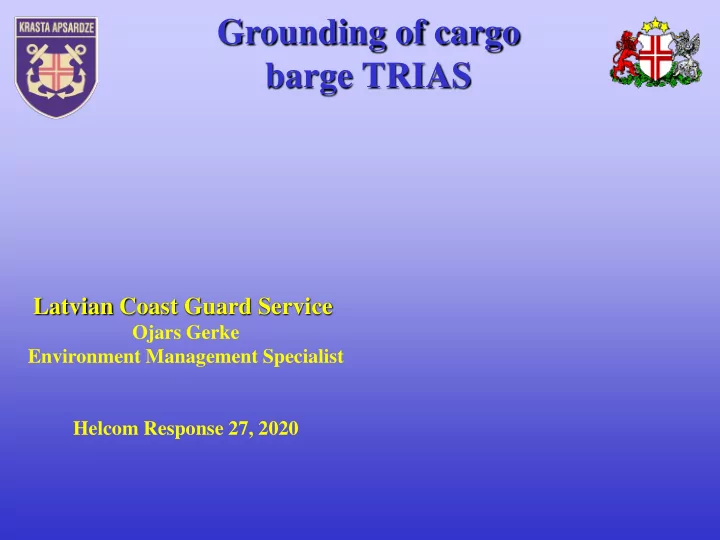 KRASTA APSARDZE

Grounding of cargo barge TRIAS

Latvian Coast Guard Service
Ojars Gerke
Environment Management Specialist

Helcom Response 27, 2020